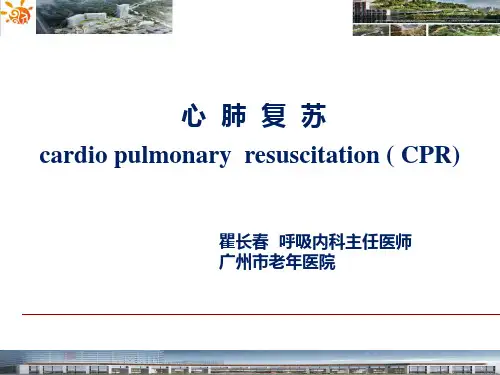 心 肺 复 苏
cardio pulmonary resuscitation ( CPR)

瞿长春 呼吸内科主任医师
广州市老年医院